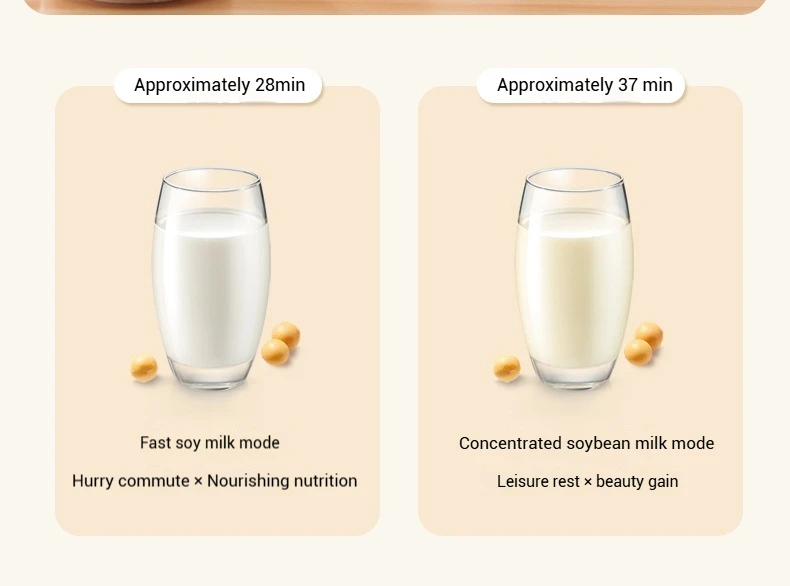 Approximately 28min

Fast soy milk mode

Hurry commute × Nourishing nutrition

Approximately 37 min

Concentrated soybean milk mode

Leisure rest × beauty gain